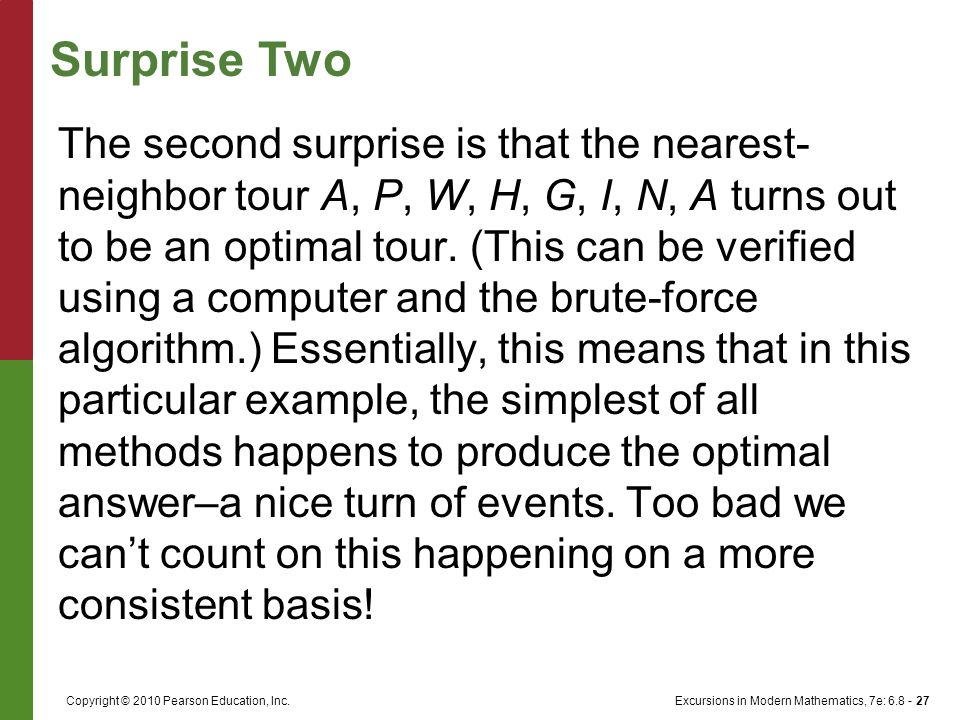 Surprise Two

The second surprise is that the nearest-neighbor tour $A$, $P$, $W$, $H$, $G$, $I$, $N$, $A$ turns out to be an optimal tour. (This can be verified using a computer and the brute-force algorithm.) Essentially, this means that in this particular example, the simplest of all methods happens to produce the optimal answer–a nice turn of events. Too bad we can’t count on this happening on a more consistent basis!

Copyright © 2010 Pearson Education, Inc.

Excursions in Modern Mathematics, 7e: 6.8 - 27